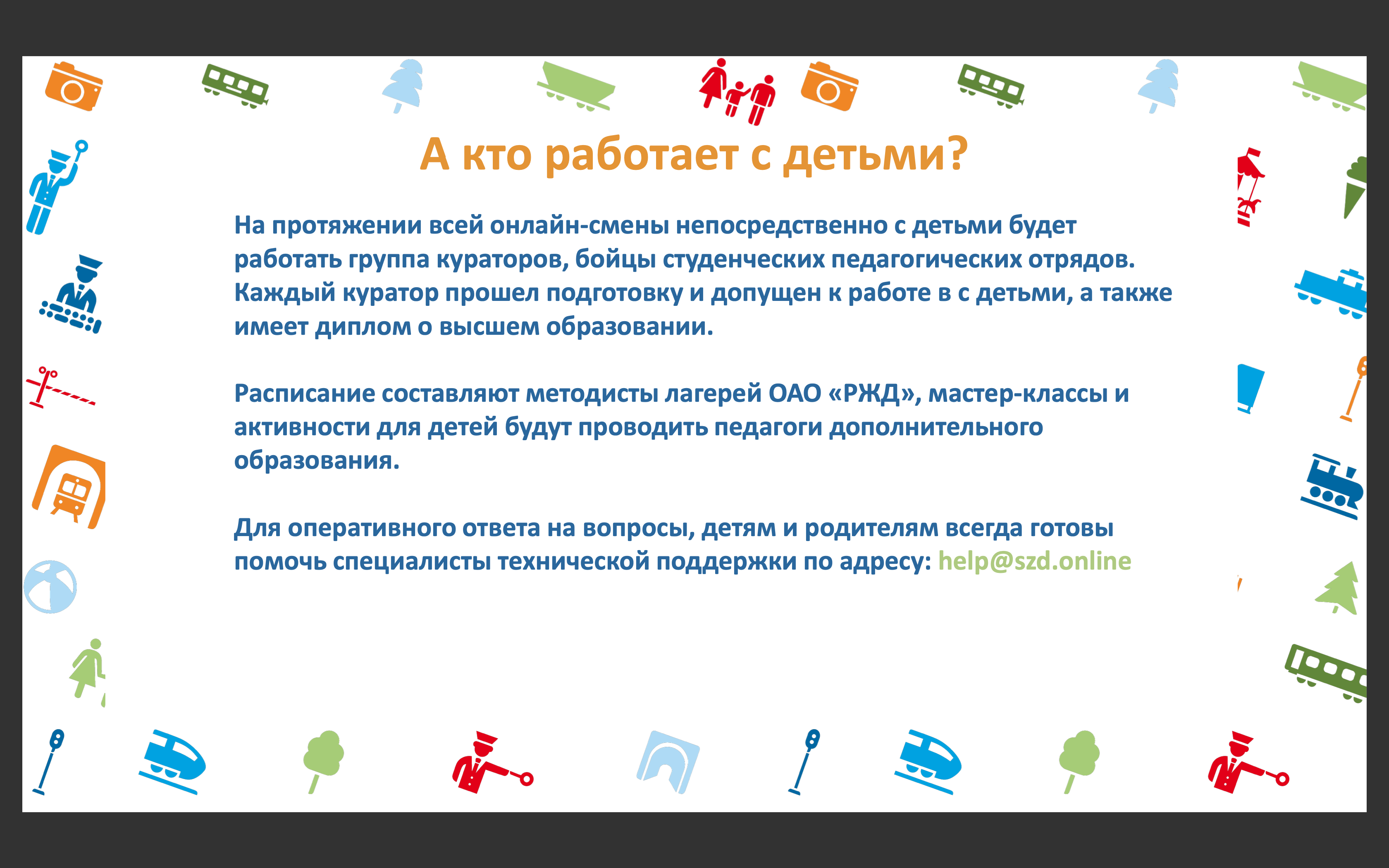 А кто работает с детьми?

На протяжении всей онлайн-смены непосредственно с детьми будет работать группа кураторов, бойцы студенческих педагогических отрядов. Каждый куратор прошел подготовку и допущен к работе в с детьми, а также имеет диплом о высшем образовании.

Расписание составляют методисты лагерей ОАО «РЖД», мастер-классы и активности для детей будут проводить педагоги дополнительного образования.

Для оперативного ответа на вопросы, детям и родителям всегда готовы помочь специалисты технической поддержки по адресу: help@szd.online